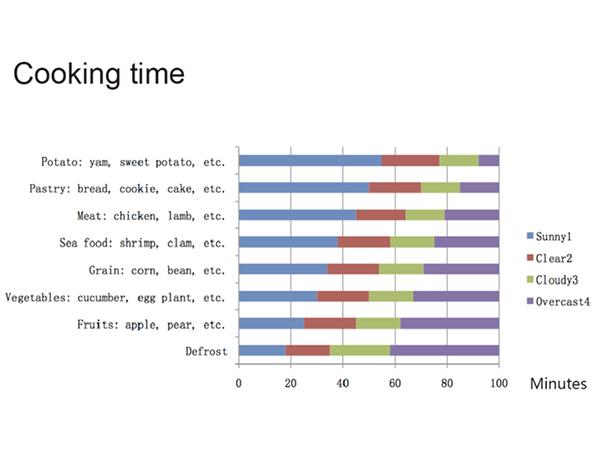 Cooking time

Potato: yam, sweet potato, etc.
Pastry: bread, cookie, cake, etc.
Meat: chicken, lamb, etc.
Sea food: shrimp, clam, etc.
Grain: corn, bean, etc.
Vegetables: cucumber, egg plant, etc.
Fruits: apple, pear, etc.
Defrost

0 20 40 60 80 100 Minutes

Sunny1
Clear2
Cloudy3
Overcast4